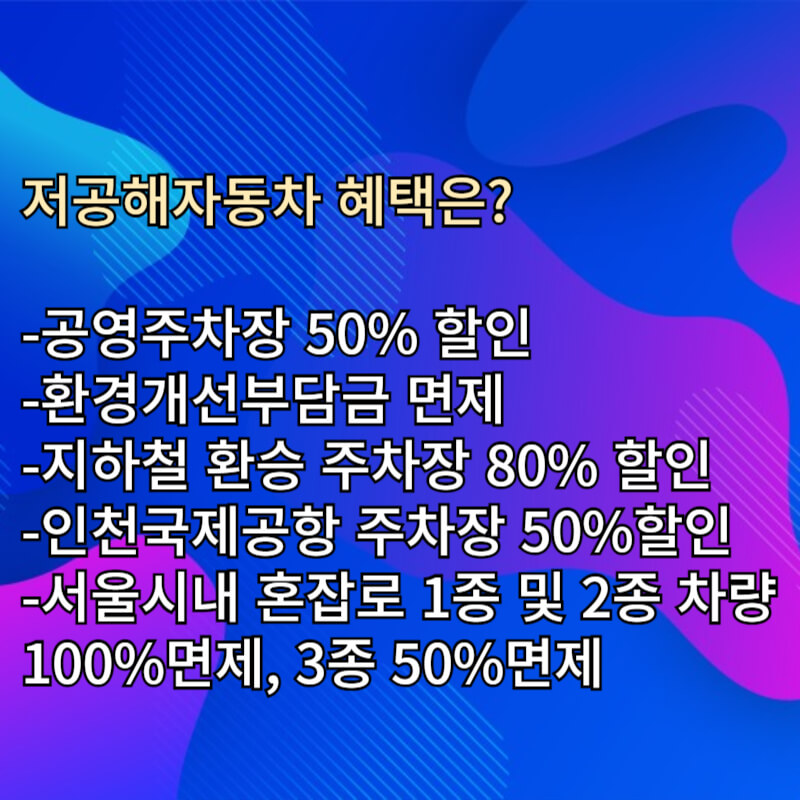 저공해자동차 혜택은?

-공영주차장 50% 할인
-환경개선부담금 면제
-지하철 환승 주차장 80% 할인
-인천국제공항 주차장 50%할인
-서울시내 혼잡로 1종 및 2종 차량 100%면제, 3종 50%면제